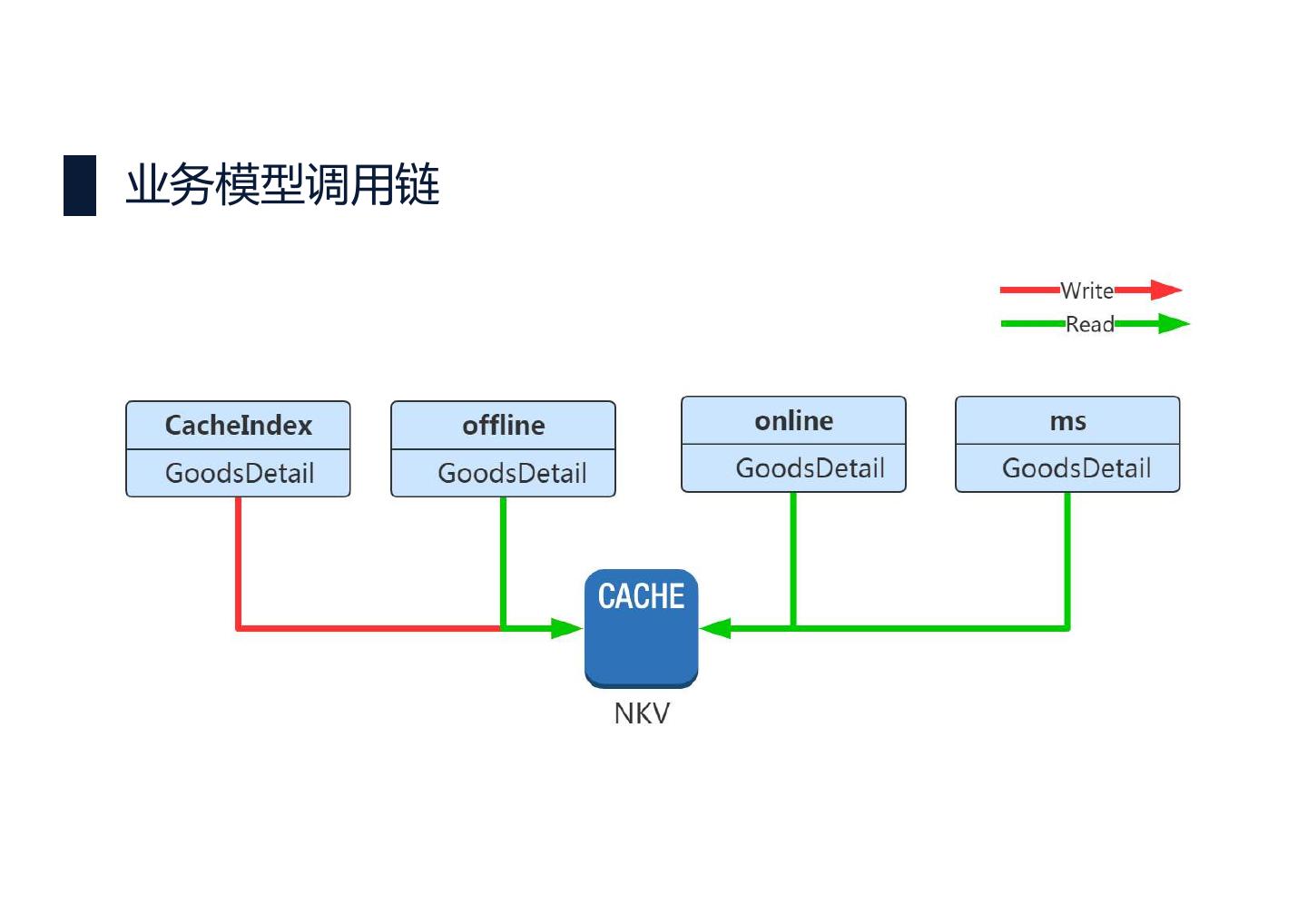 业务模型调用链

Write
Read

CacheIndex
GoodsDetail

offline
GoodsDetail

online
GoodsDetail

ms
GoodsDetail

CACHE
NKV